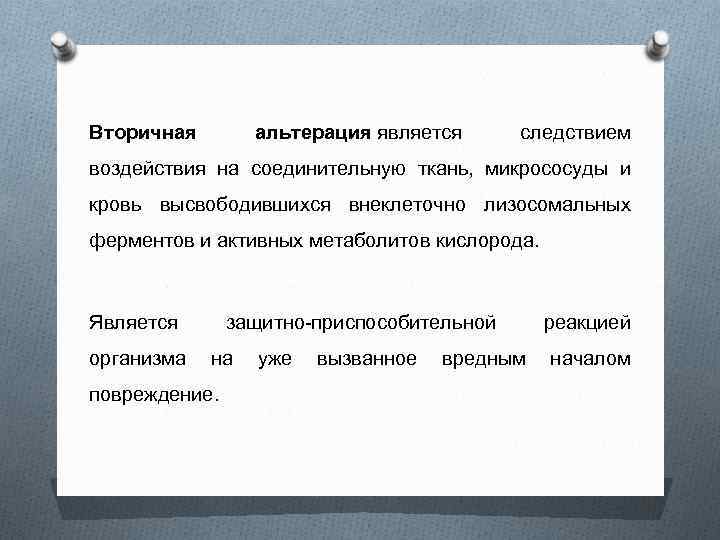 Вторичная альтерация является следствием воздействия на соединительную ткань, микрососуды и кровь высвободившихся внеклеточно лизосомальных ферментов и активных метаболитов кислорода.

Является защитно-приспособительной реакцией организма на уже вызванное вредным началом повреждение.